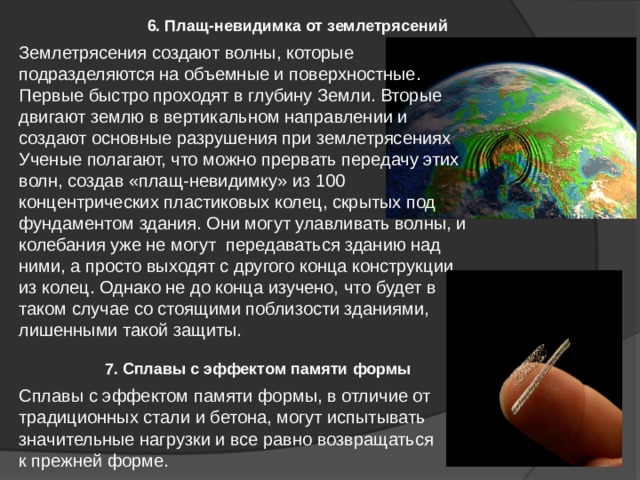 6. Плащ-невидимка от землетрясений

Землетрясения создают волны, которые подразделяются на объемные и поверхностные. Первые быстро проходят в глубину Земли. Вторые двигают землю в вертикальном направлении и создают основные разрушения при землетрясениях Ученые полагают, что можно прервать передачу этих волн, создав «плащ-невидимку» из 100 концентрических пластиковых колец, скрытых под фундаментом здания. Они могут улавливать волны, и колебания уже не могут передаваться зданию над ними, а просто выходят с другого конца конструкции из колец. Однако не до конца изучено, что будет в таком случае со стоящими поблизости зданиями, лишенными такой защиты.

7. Сплавы с эффектом памяти формы

Сплавы с эффектом памяти формы, в отличие от традиционных стали и бетона, могут испытывать значительные нагрузки и все равно возвращаться к прежней форме.